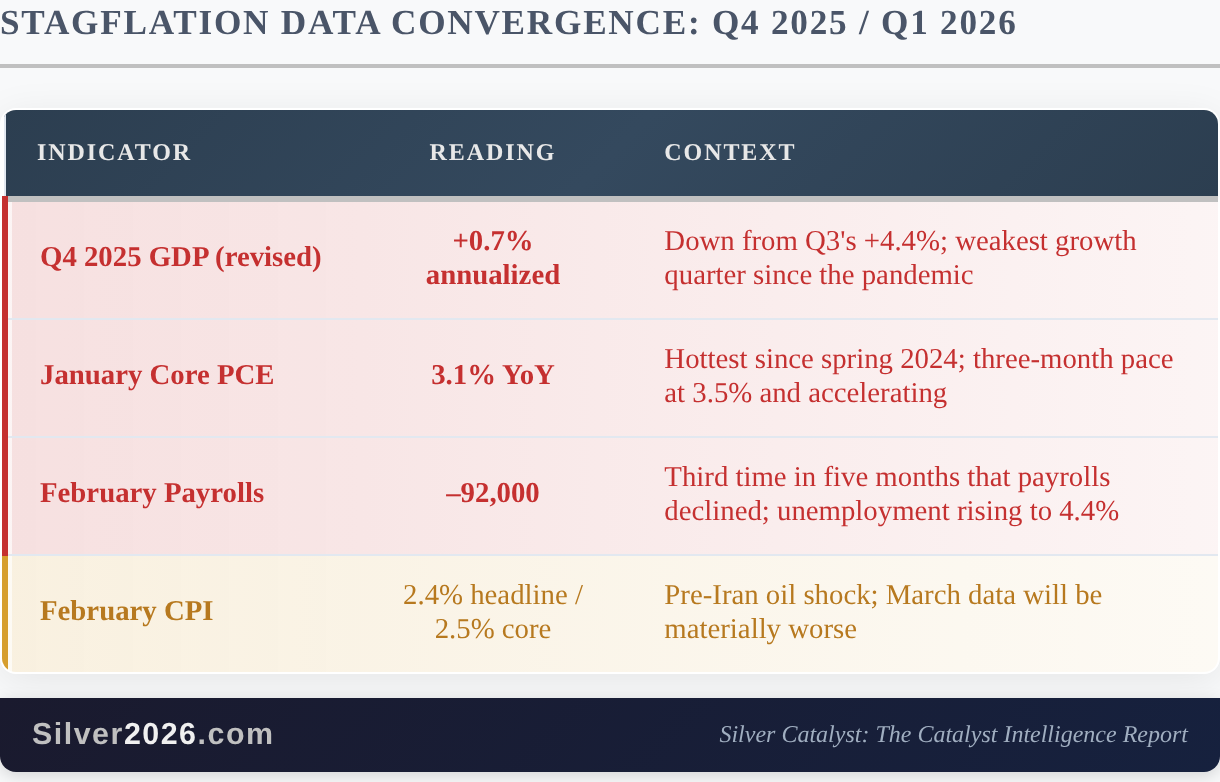 STAGFLATION DATA CONVERGENCE: Q4 2025 / Q1 2026

| INDICATOR | READING | CONTEXT |
|---|---|---|
| Q4 2025 GDP (revised) | +0.7% annualized | Down from Q3's +4.4%; weakest growth quarter since the pandemic |
| January Core PCE | 3.1% YoY | Hottest since spring 2024; three-month pace at 3.5% and accelerating |
| February Payrolls | –92,000 | Third time in five months that payrolls declined; unemployment rising to 4.4% |
| February CPI | 2.4% headline / 2.5% core | Pre-Iran oil shock; March data will be materially worse |

Silver2026.com

Silver Catalyst: The Catalyst Intelligence Report